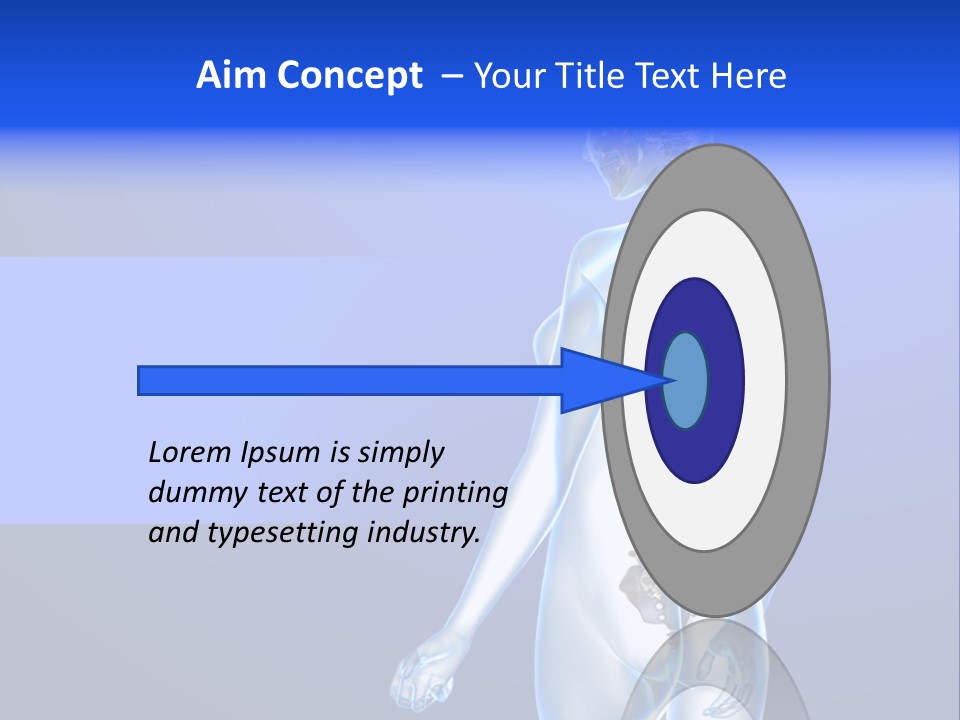 Aim Concept – Your Title Text Here

Lorem Ipsum is simply dummy text of the printing and typesetting industry.